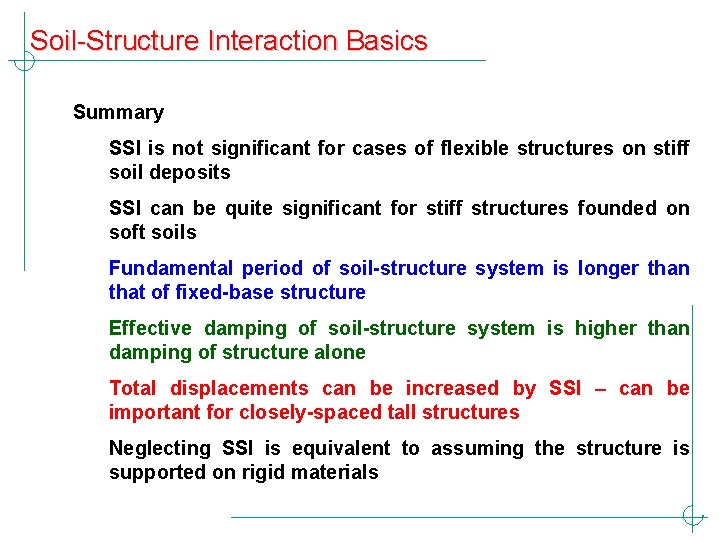 Soil-Structure Interaction Basics

Summary

SSI is not significant for cases of flexible structures on stiff soil deposits

SSI can be quite significant for stiff structures founded on soft soils

Fundamental period of soil-structure system is longer than that of fixed-base structure

Effective damping of soil-structure system is higher than damping of structure alone

Total displacements can be increased by SSI – can be important for closely-spaced tall structures

Neglecting SSI is equivalent to assuming the structure is supported on rigid materials